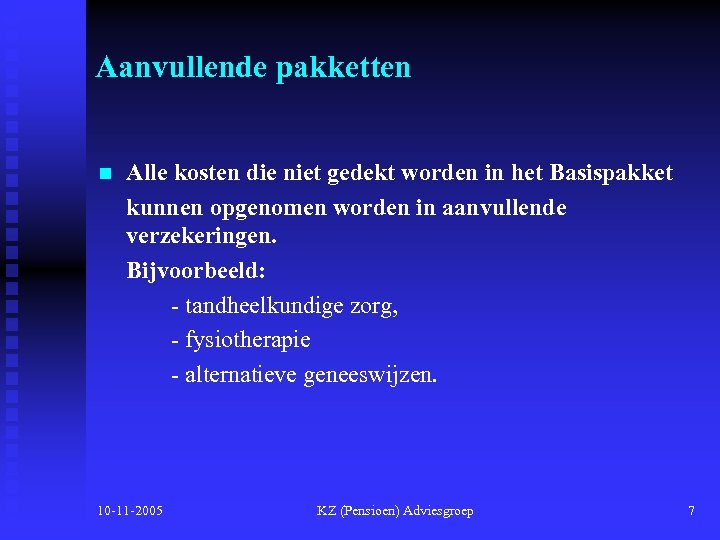 Aanvullende pakketten

Alle kosten die niet gedekt worden in het Basispakket kunnen opgenomen worden in aanvullende verzekeringen.

Bijvoorbeeld:

- tandheelkundige zorg,

- fysiotherapie

- alternatieve geneeswijzen.

10-11-2005

KZ (Pensioen) Adviesgroep

7